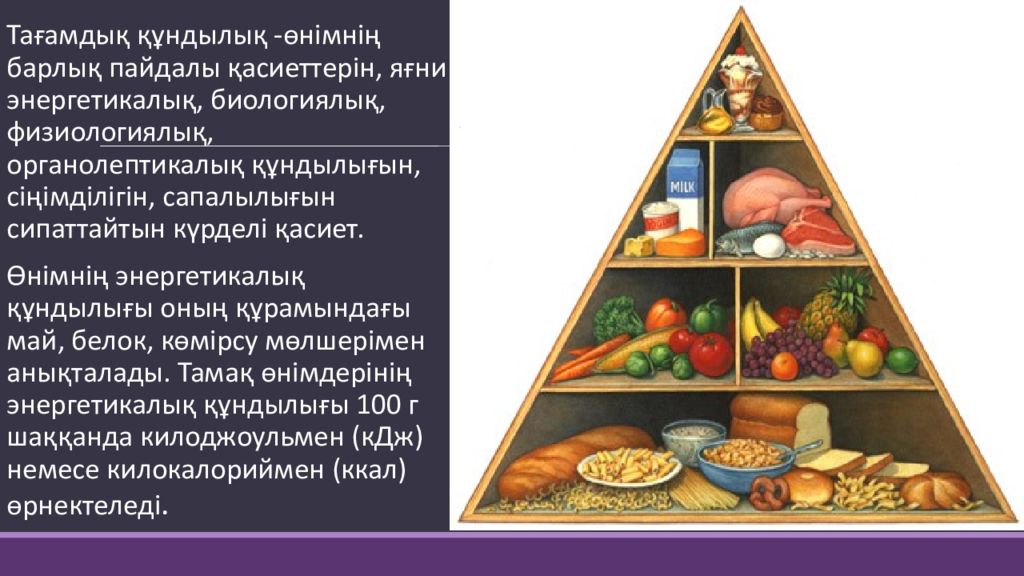 Тағамдық құндылық -өнімнің барлық пайдалы қасиеттерін, яғни энергетикалық, биологиялық, физиологиялық, органолептикалық құндылығын, сіңімділігін, сапалылығын сипаттайтын күрделі қасиет.

Өнімнің энергетикалық құндылығы оның құрамындағы май, белок, көмірсу мөлшерімен анықталады. Тамақ өнімдерінің энергетикалық құндылығы 100 г шаққанда килоджоульмен (кДж) немесе килокалориймен (ккал) өрнектеледі.

MILK